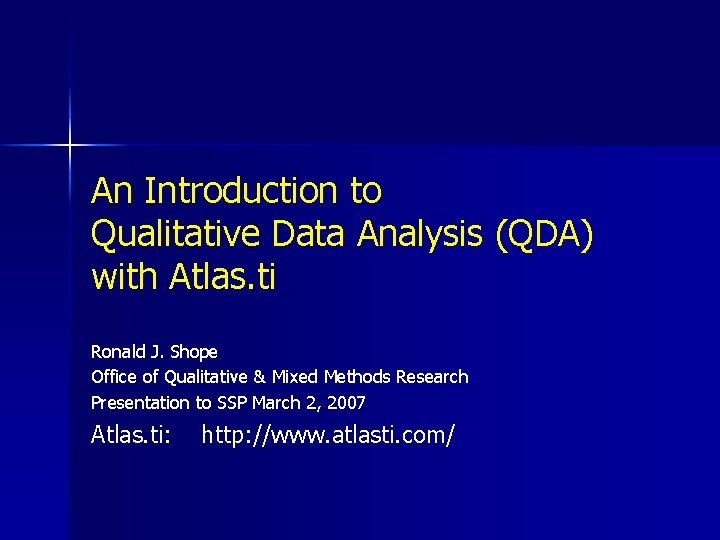 An Introduction to Qualitative Data Analysis (QDA) with Atlas.ti

Ronald J. Shope
Office of Qualitative & Mixed Methods Research
Presentation to SSP March 2, 2007

Atlas.ti: http://www.atlasti.com/